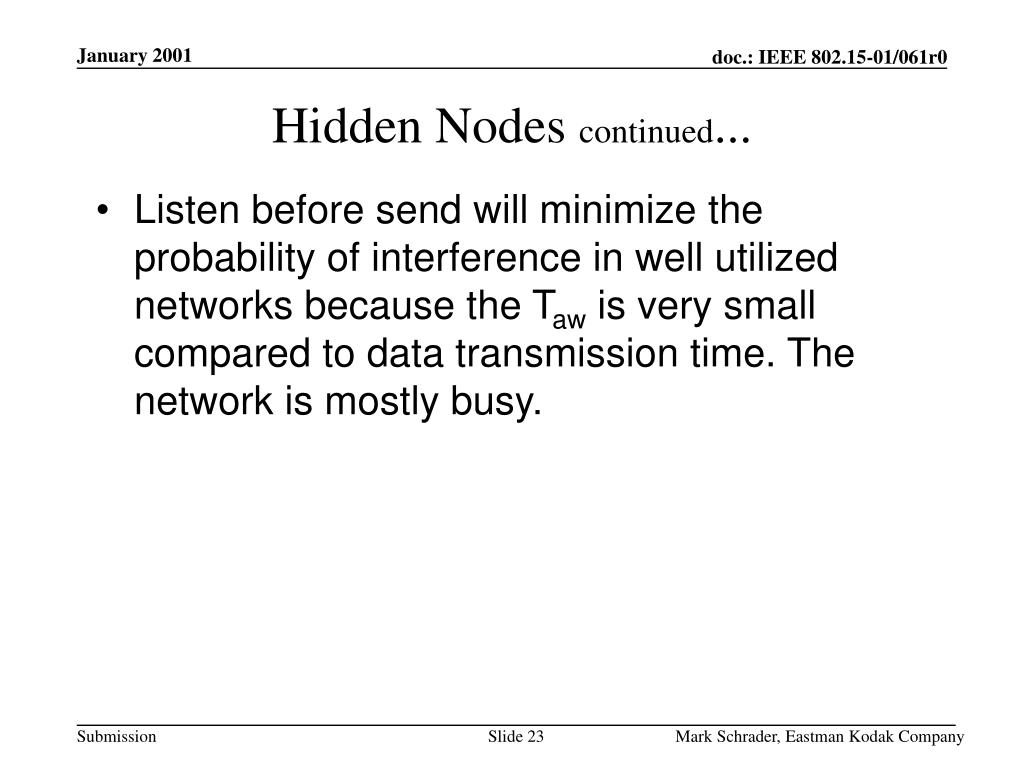 January 2001

doc.: IEEE 802.15-01/061r0

Hidden Nodes continued...

• Listen before send will minimize the probability of interference in well utilized networks because the $T_{aw}$ is very small compared to data transmission time. The network is mostly busy.

Submission

Slide 23

Mark Schrader, Eastman Kodak Company